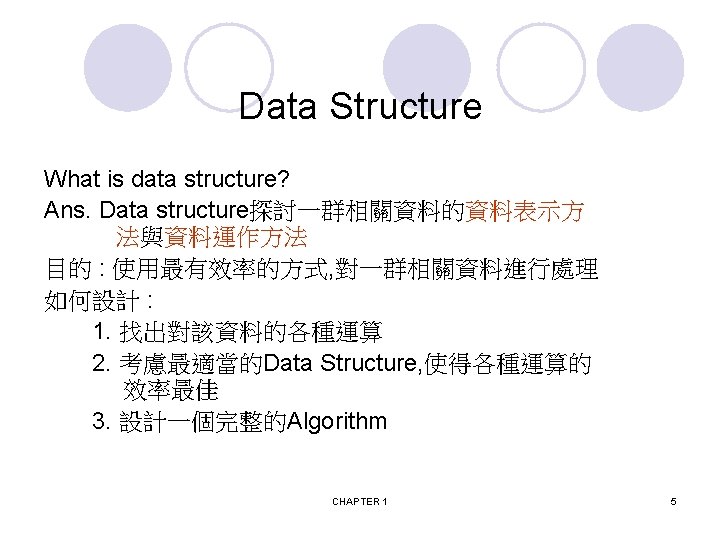 Data Structure

What is data structure?

Ans. Data structure探討一群相關資料的資料表示方法與資料運作方法

目的 : 使用最有效率的方式,對一群相關資料進行處理

如何設計 :

1. 找出對該資料的各種運算
2. 考慮最適當的Data Structure,使得各種運算的效率最佳
3. 設計一個完整的Algorithm

CHAPTER 1

5